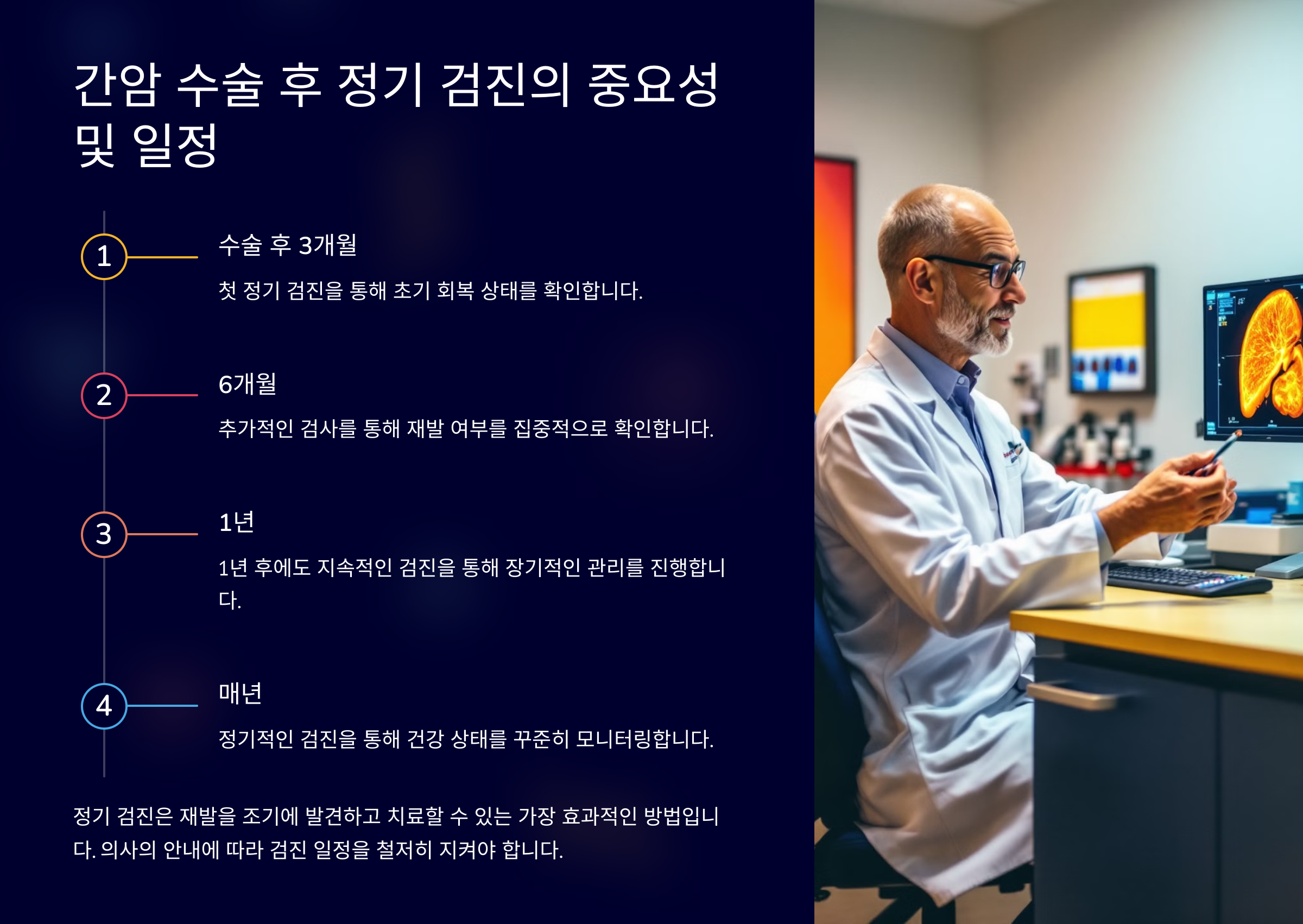 간암 수술 후 정기 검진의 중요성 및 일정

1

수술 후 3개월

첫 정기 검진을 통해 초기 회복 상태를 확인합니다.

2

6개월

추가적인 검사를 통해 재발 여부를 집중적으로 확인합니다.

3

1년

1년 후에도 지속적인 검진을 통해 장기적인 관리를 진행합니다.

4

매년

정기적인 검진을 통해 건강 상태를 꾸준히 모니터링합니다.

정기 검진은 재발을 조기에 발견하고 치료할 수 있는 가장 효과적인 방법입니다. 의사의 안내에 따라 검진 일정을 철저히 지켜야 합니다.